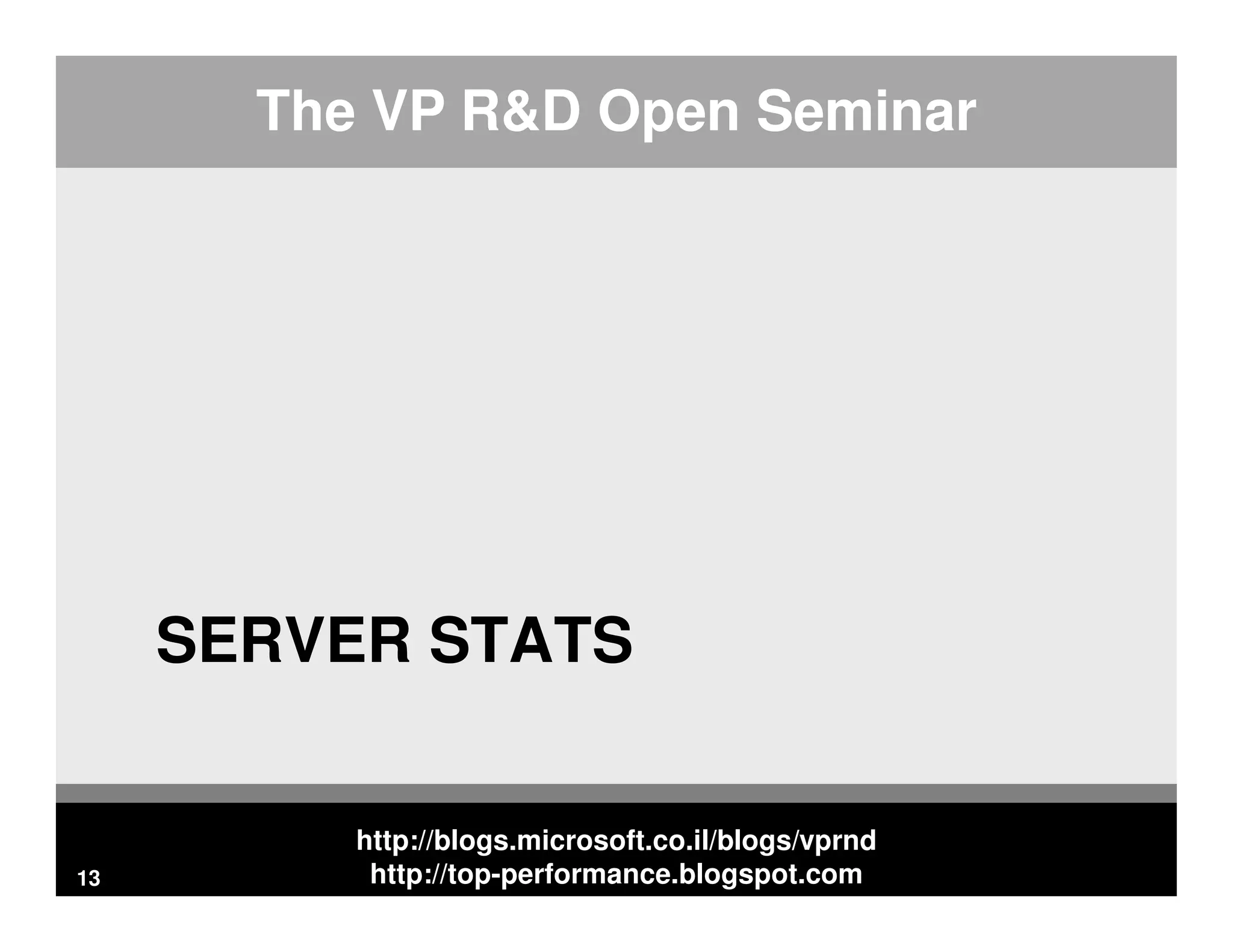 The VP R&D Open Seminar

SERVER STATS

http://blogs.microsoft.co.il/blogs/vprnd
http://top-performance.blogspot.com

13